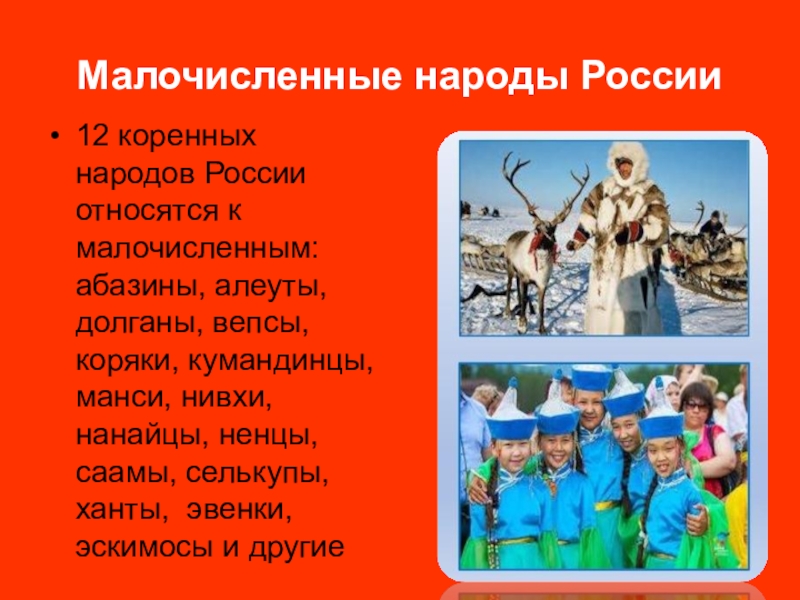 Малочисленные народы России

• 12 коренных народов России относятся к малочисленным: абазины, алеуты, долганы, вепсы, коряки, кумандинцы, манси, нивхи, нанайцы, ненцы, саамы, селькупы, ханты, эвенки, эскимосы и другие